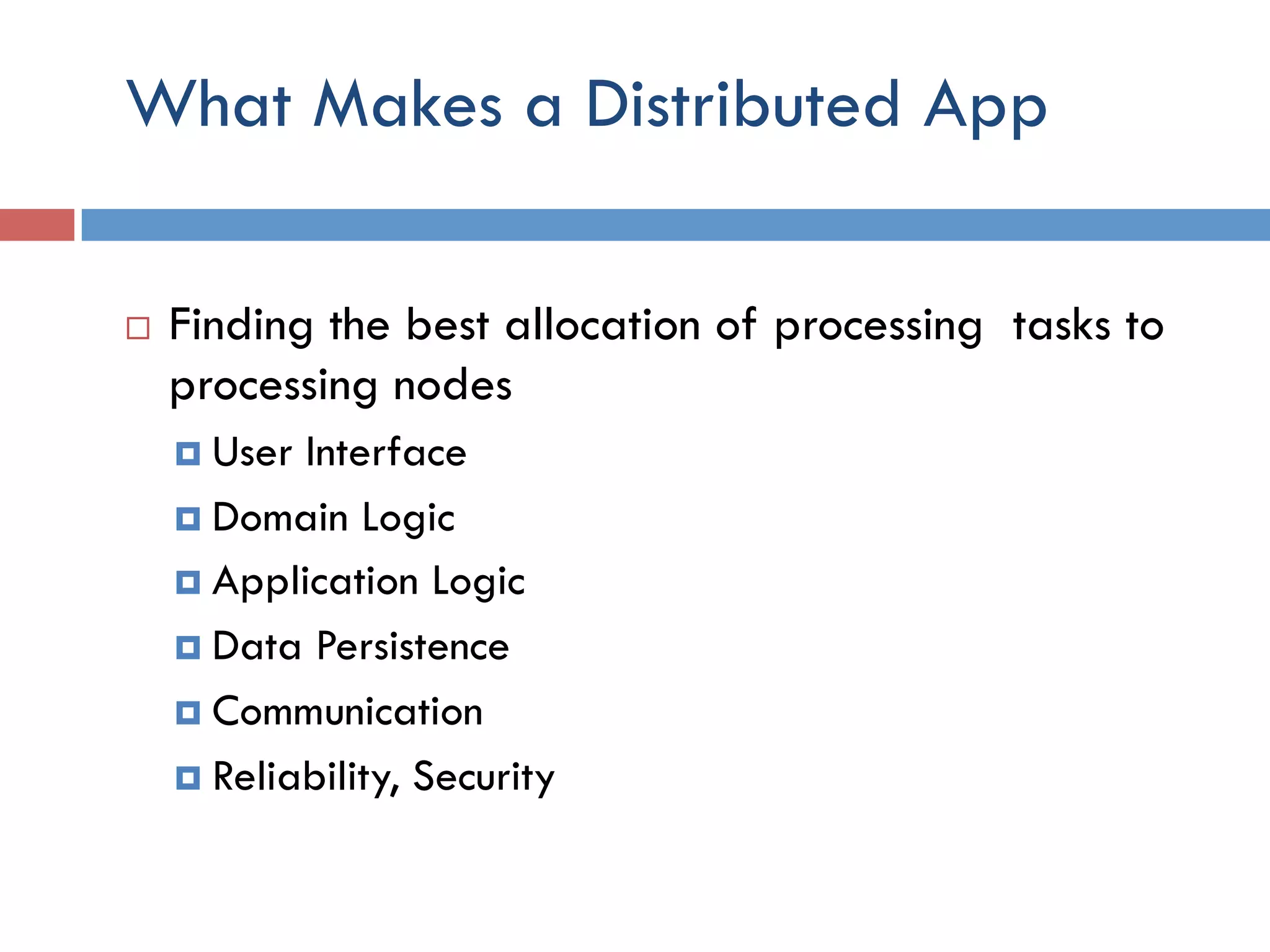 What Makes a Distributed App

Finding the best allocation of processing tasks to processing nodes

User Interface

Domain Logic

Application Logic

Data Persistence

Communication

Reliability, Security